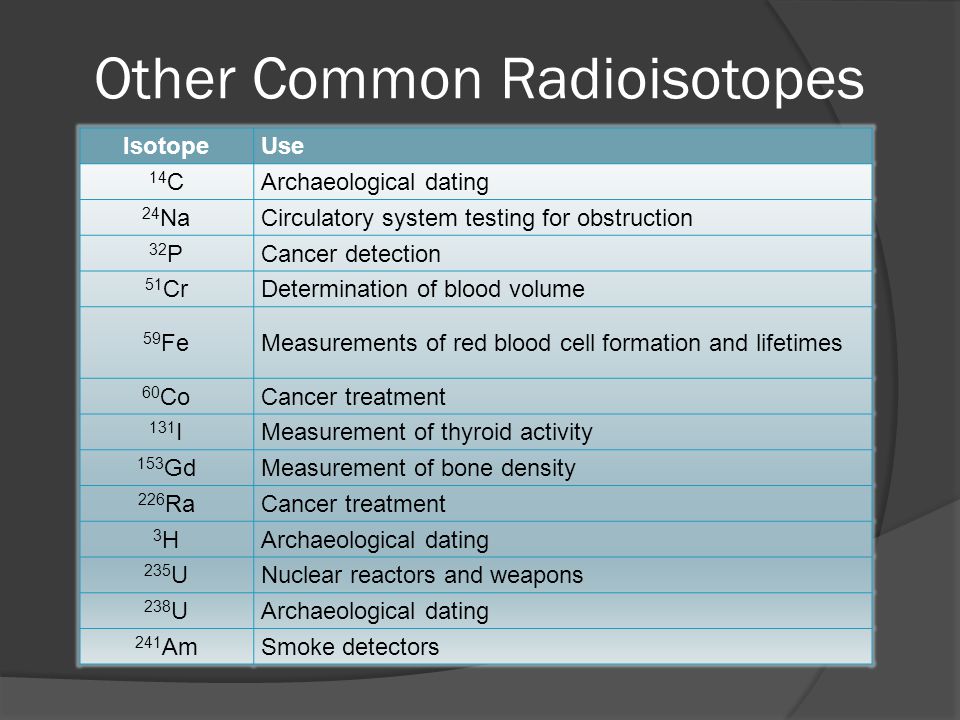 Other Common Radioisotopes

| Isotope | Use |
|---|---|
| $^{14}C$ | Archaeological dating |
| $^{24}Na$ | Circulatory system testing for obstruction |
| $^{32}P$ | Cancer detection |
| $^{51}Cr$ | Determination of blood volume |
| $^{59}Fe$ | Measurements of red blood cell formation and lifetimes |
| $^{60}Co$ | Cancer treatment |
| $^{131}I$ | Measurement of thyroid activity |
| $^{153}Gd$ | Measurement of bone density |
| $^{226}Ra$ | Cancer treatment |
| $^{3}H$ | Archaeological dating |
| $^{235}U$ | Nuclear reactors and weapons |
| $^{238}U$ | Archaeological dating |
| $^{241}Am$ | Smoke detectors |